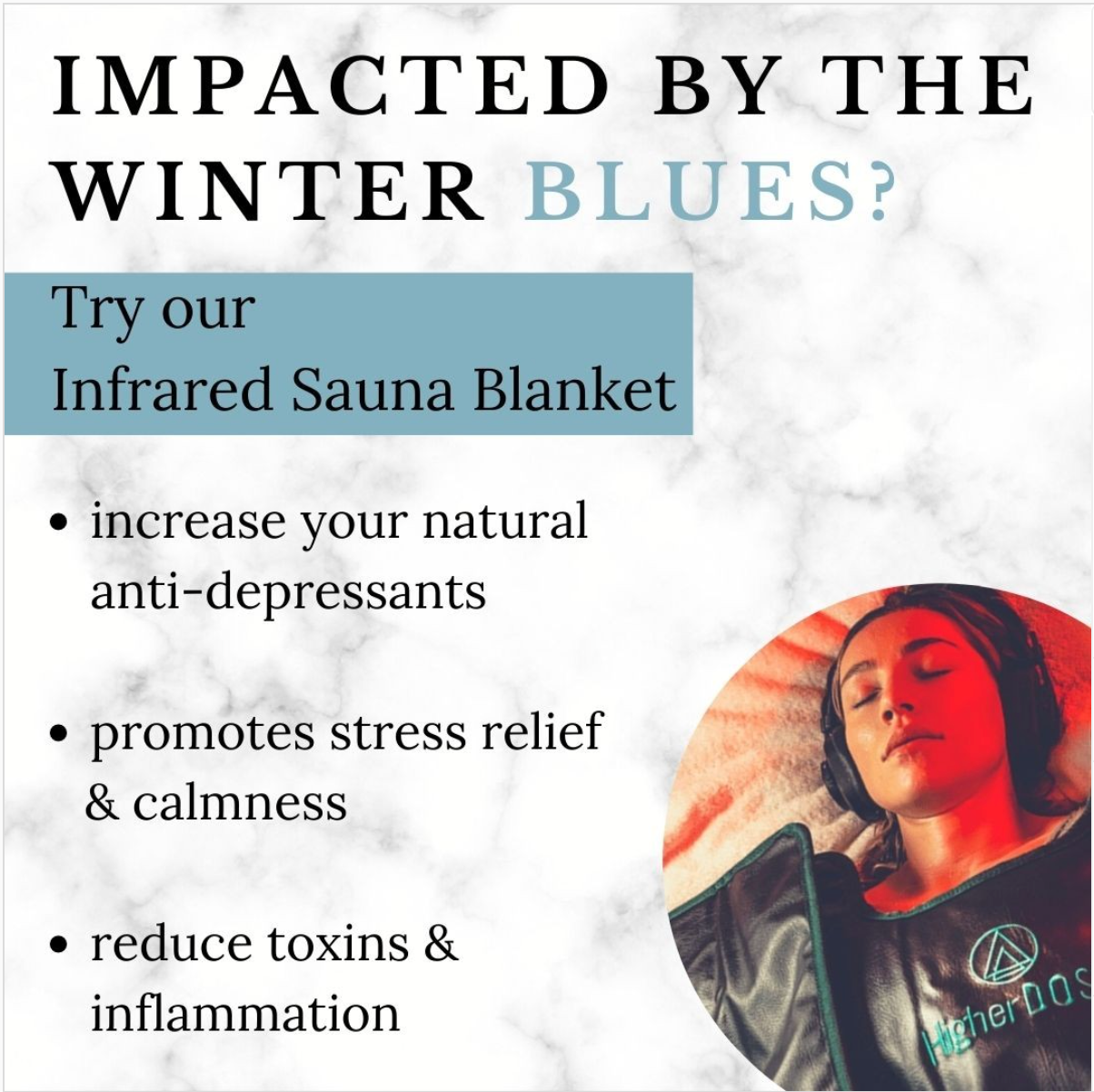 IMPACTED BY THE WINTER BLUES?

Try our
Infrared Sauna Blanket

• increase your natural anti-depressants

• promotes stress relief & calmness

• reduce toxins & inflammation

HigherDOS